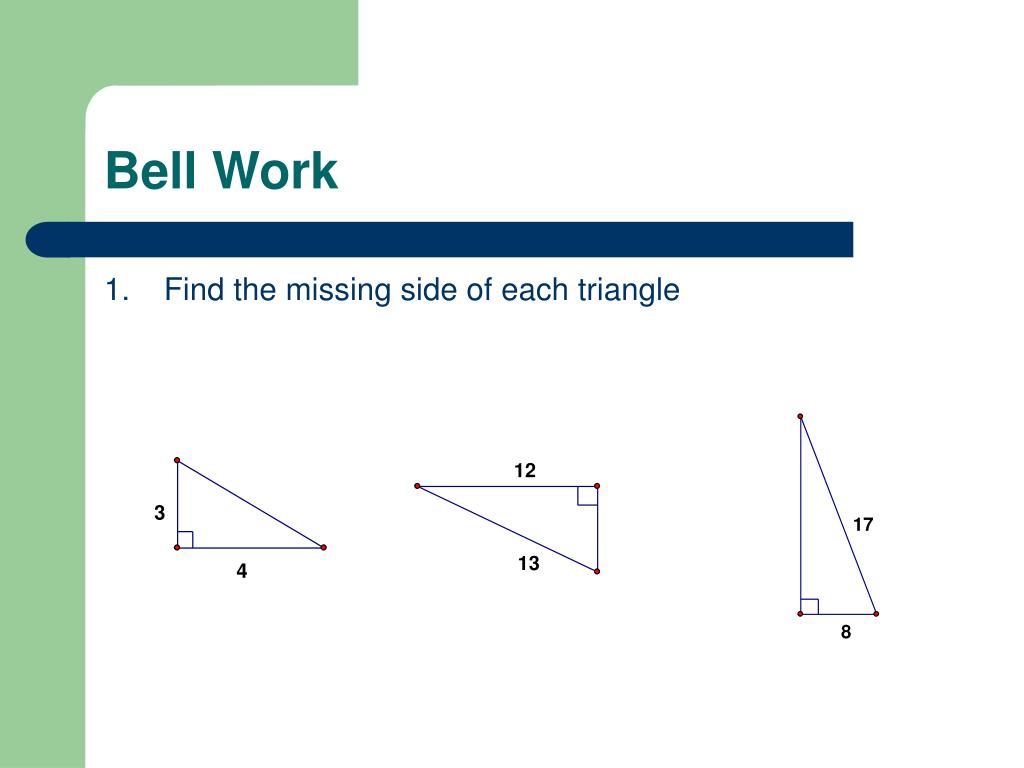 Bell Work

1. Find the missing side of each triangle

3

4

12

13

17

8